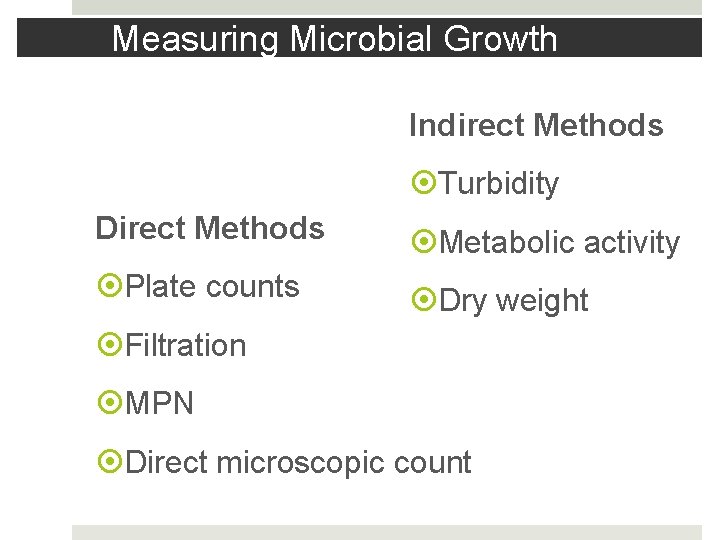 Measuring Microbial Growth

Direct Methods

Plate counts

Filtration

MPN

Direct microscopic count

Indirect Methods

Turbidity

Metabolic activity

Dry weight